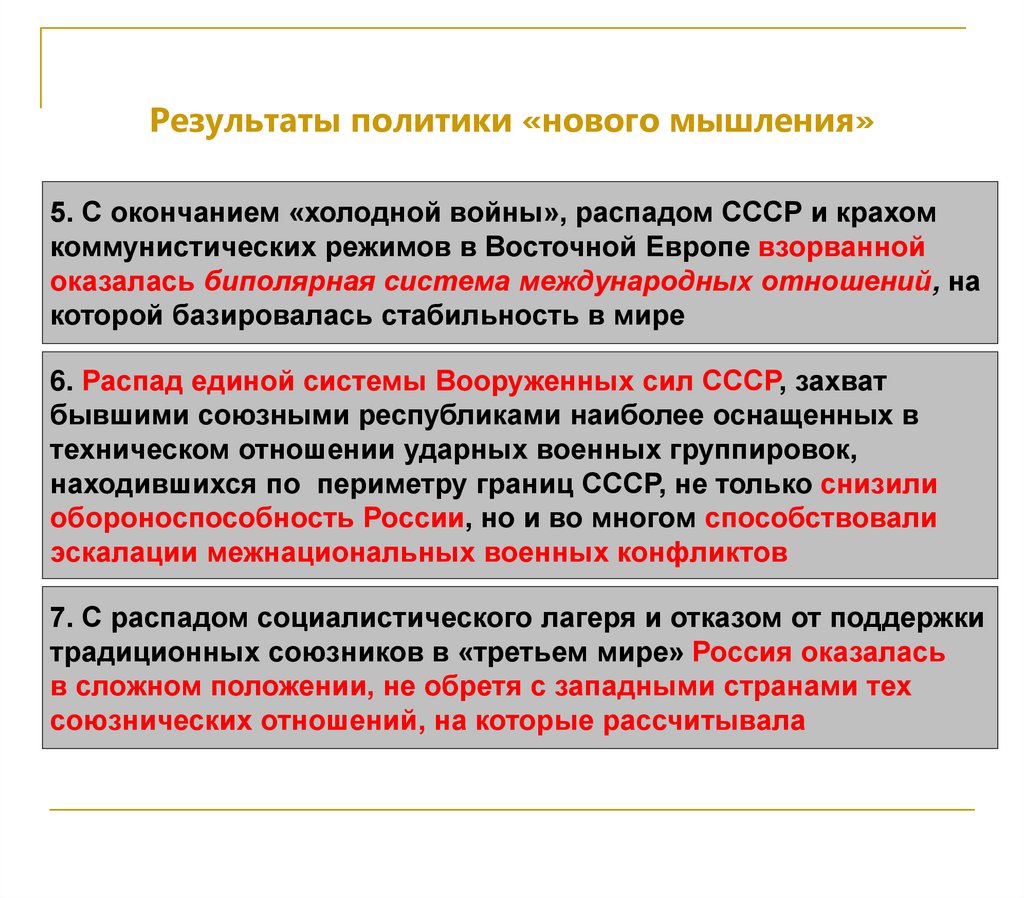 Результаты политики «нового мышления»

5. С окончанием «холодной войны», распадом СССР и крахом коммунистических режимов в Восточной Европе взорванной оказалась биполярная система международных отношений, на которой базировалась стабильность в мире

6. Распад единой системы Вооруженных сил СССР, захват бывшими союзными республиками наиболее оснащенных в техническом отношении ударных военных группировок, находившихся по периметру границ СССР, не только снизили обороноспособность России, но и во многом способствовали эскалации межнациональных военных конфликтов

7. С распадом социалистического лагеря и отказом от поддержки традиционных союзников в «третьем мире» Россия оказалась в сложном положении, не обретя с западными странами тех союзнических отношений, на которые рассчитывала